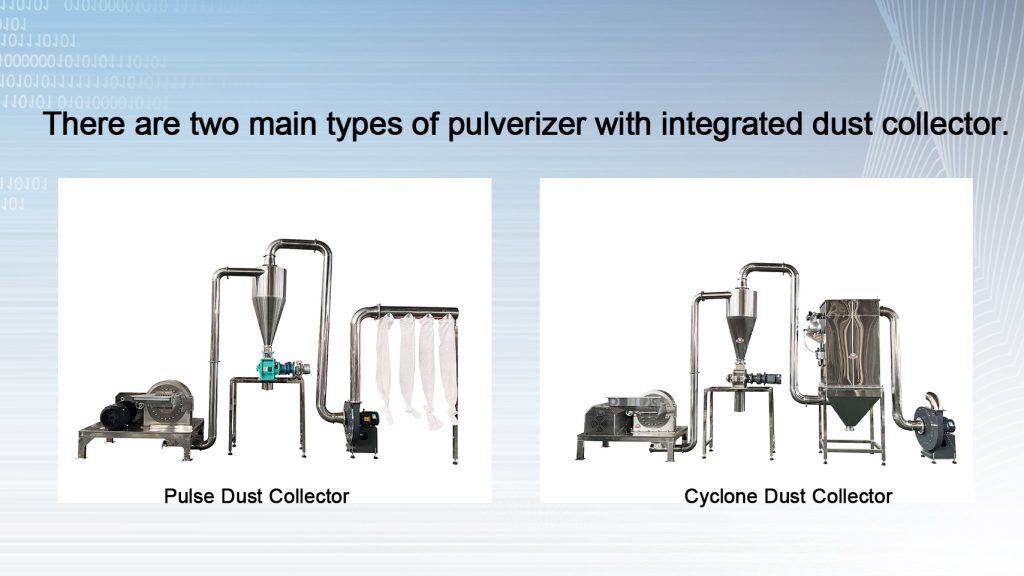 There are two main types of pulverizer with integrated dust collector.

Pulse Dust Collector

Cyclone Dust Collector